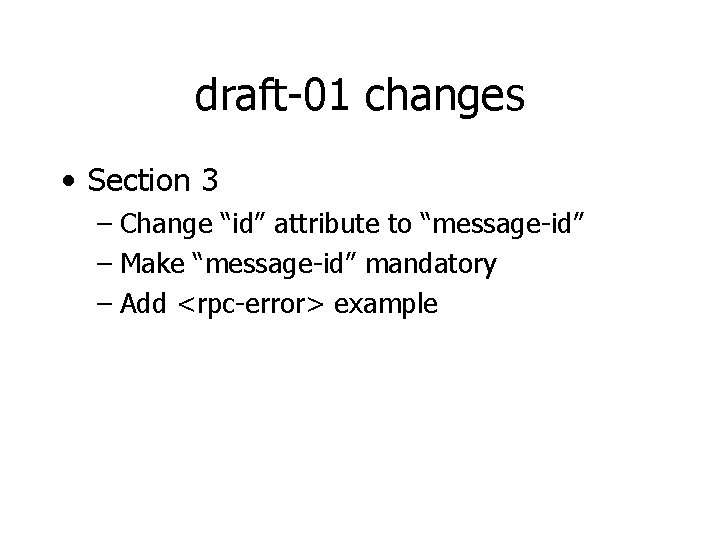 draft-01 changes

• Section 3
– Change “id” attribute to “message-id”
– Make “message-id” mandatory
– Add <rpc-error> example